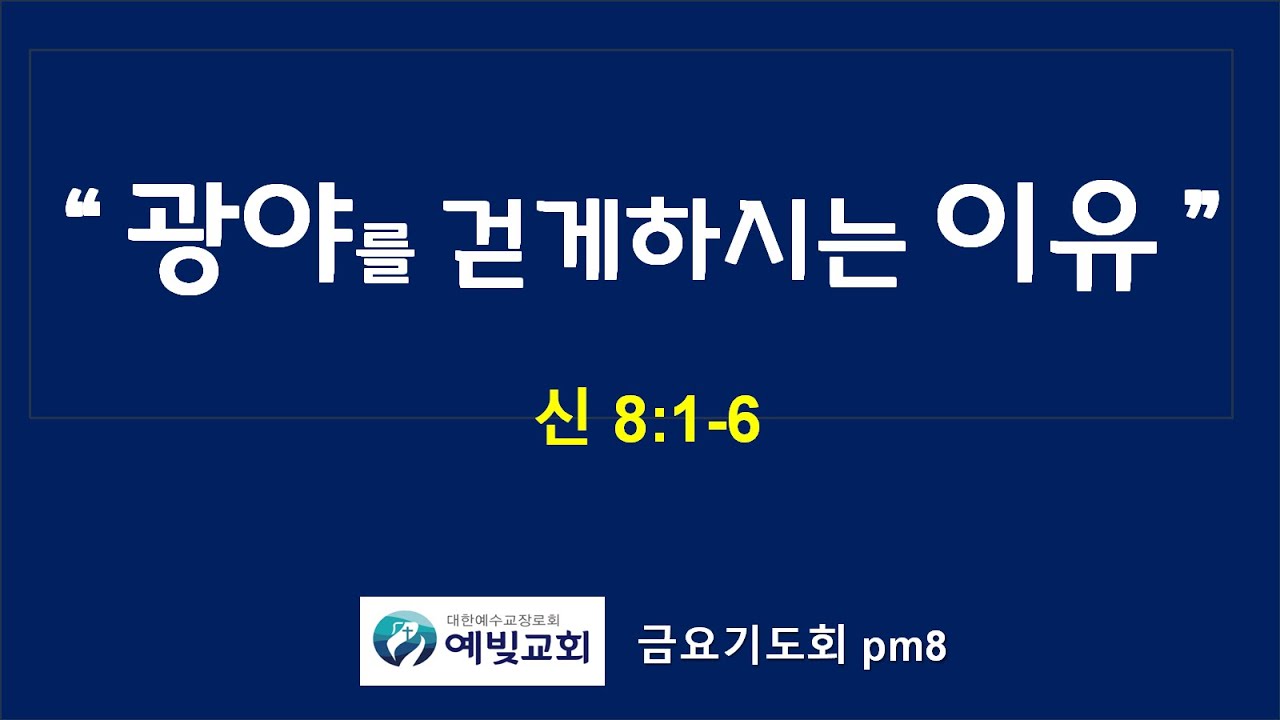 “ 광야를 걷게하시는 이유 ”

신 8:1-6

대한예수교장로회
예빛교회

금요기도회 pm8